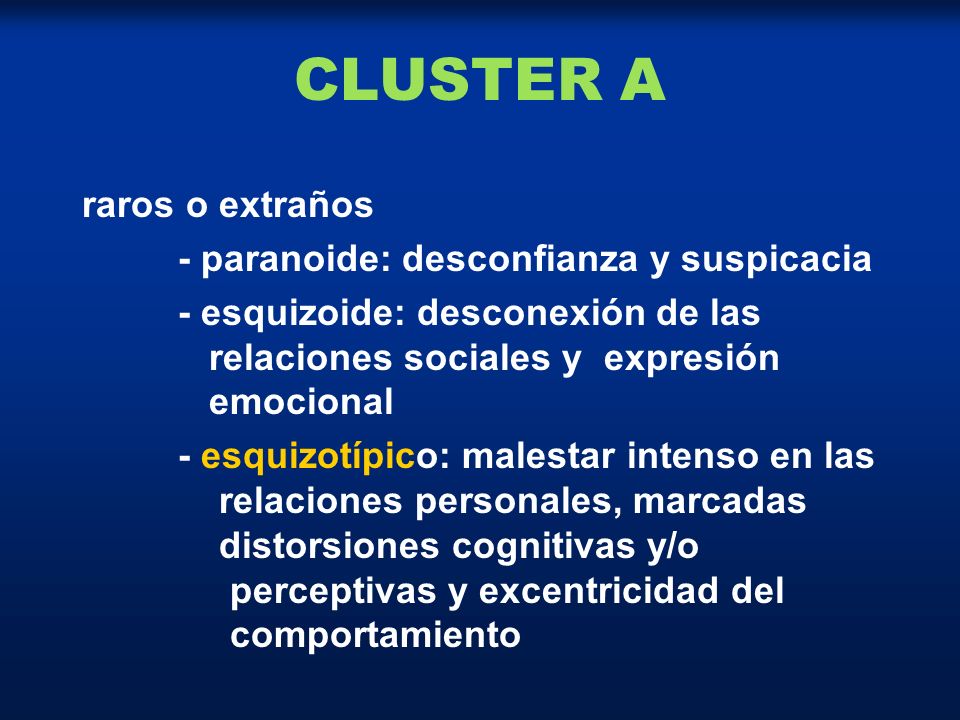 CLUSTER A

raros o extraños

- paranoide: desconfianza y suspicacia

- esquizoide: desconexión de las relaciones sociales y expresión emocional

- esquizotípico: malestar intenso en las relaciones personales, marcadas distorsiones cognitivas y/o perceptivas y excentricidad del comportamiento